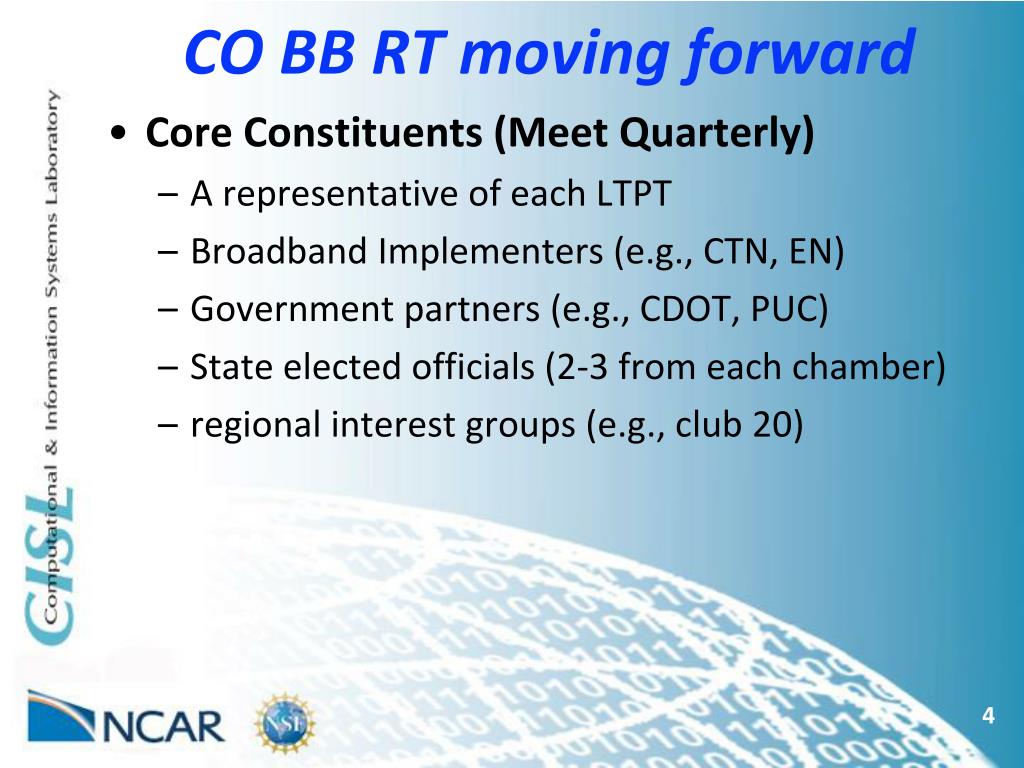 CO BB RT moving forward

• Core Constituents (Meet Quarterly)
– A representative of each LTPT
– Broadband Implementers (e.g., CTN, EN)
– Government partners (e.g., CDOT, PUC)
– State elected officials (2-3 from each chamber)
– regional interest groups (e.g., club 20)

CISL Computational & Information Systems Laboratory

NCAR

NSF

4